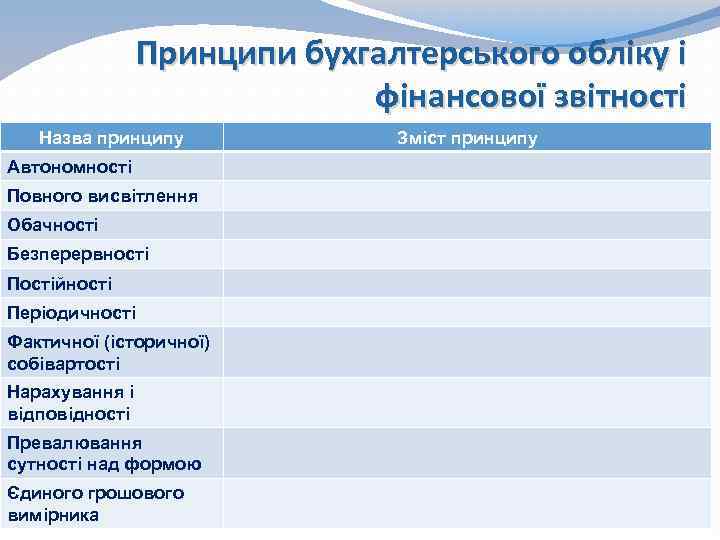 Принципи бухгалтерського обліку і фінансової звітності

| Назва принципу | Зміст принципу |
|---|---|
| Автономності | |
| Повного висвітлення | |
| Обачності | |
| Безперервності | |
| Постійності | |
| Періодичності | |
| Фактичної (історичної) собівартості | |
| Нарахування і відповідності | |
| Превалювання сутності над формою | |
| Єдиного грошового вимірника | |